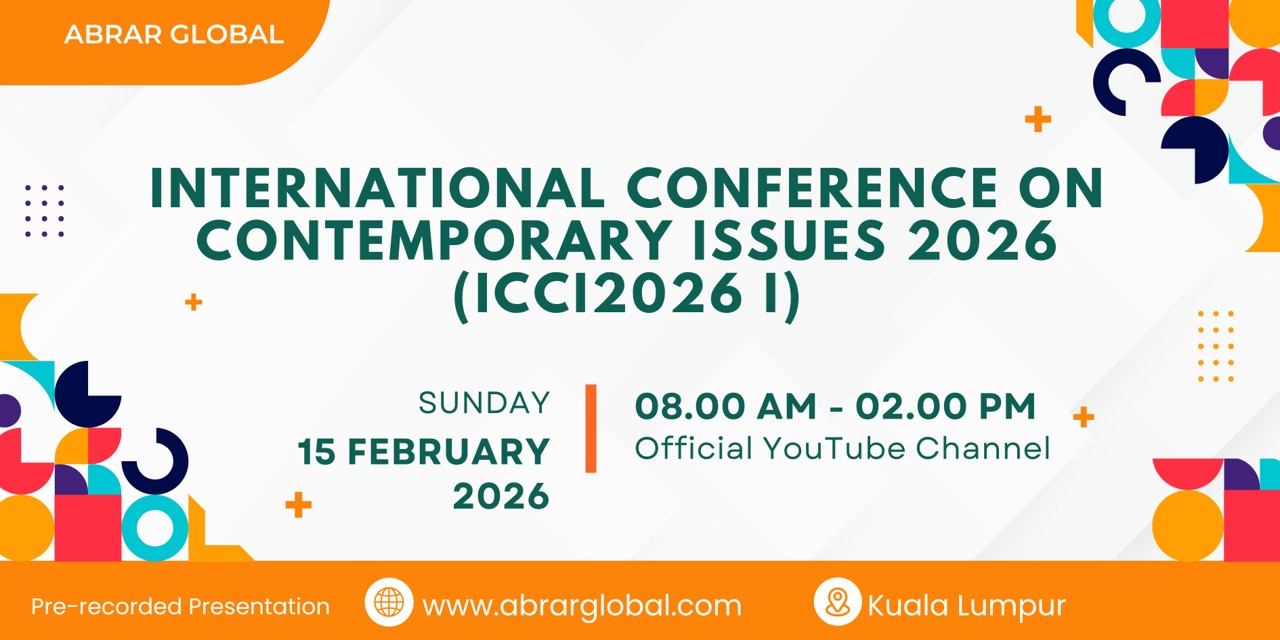 ABRAR GLOBAL

INTERNATIONAL CONFERENCE ON CONTEMPORARY ISSUES 2026 (ICCI2026 I)

SUNDAY
15 FEBRUARY 2026

08.00 AM - 02.00 PM
Official YouTube Channel

Pre-recorded Presentation
www.abrarglobal.com
Kuala Lumpur